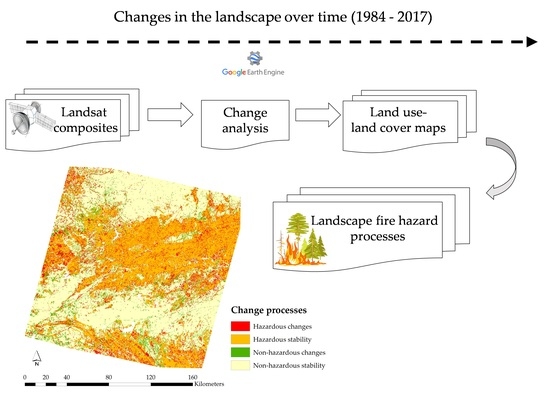 Changes in the landscape over time (1984 - 2017)

Google Earth Engine

Landsat composites

Change analysis

Land use-land cover maps

Landscape fire hazard processes

Change processes
Hazardous changes
Hazardous stability
Non-hazardous changes
Non-hazardous stability

N

0 20 40 80 120 160 Kilometers